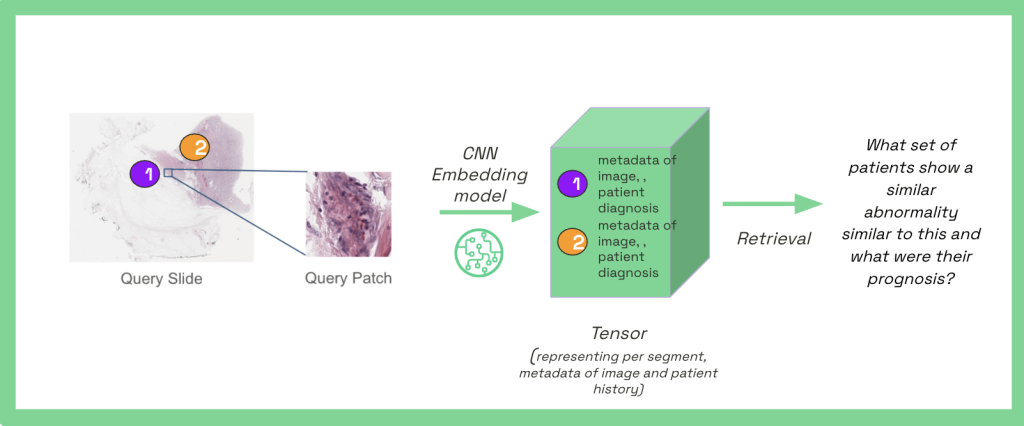 2

1

Query Slide

Query Patch

CNN Embedding model

1 metadata of image, , patient diagnosis

2 metadata of image, , patient diagnosis

Tensor

(representing per segment, metadata of image and patient history)

Retrieval

What set of patients show a similar abnormality similar to this and what were their prognosis?